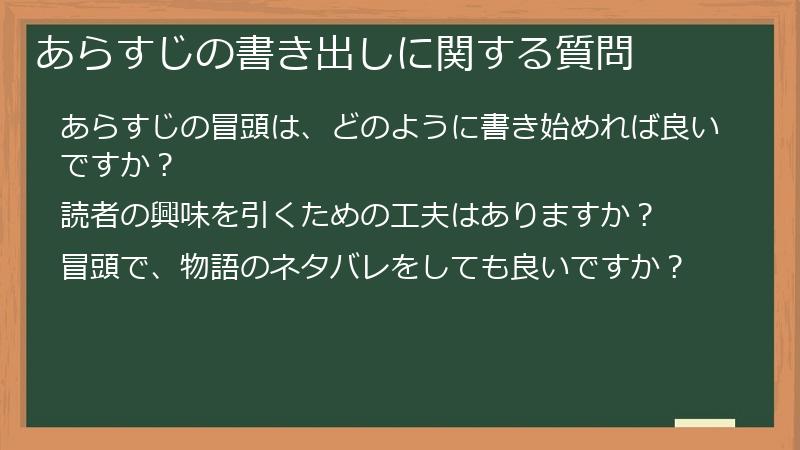 あらすじの書き出しに関する質問

あらすじの冒頭は、どのように書き始めれば良いですか？

読者の興味を引くための工夫はありますか？

冒頭で、物語のネタバレをしても良いですか？